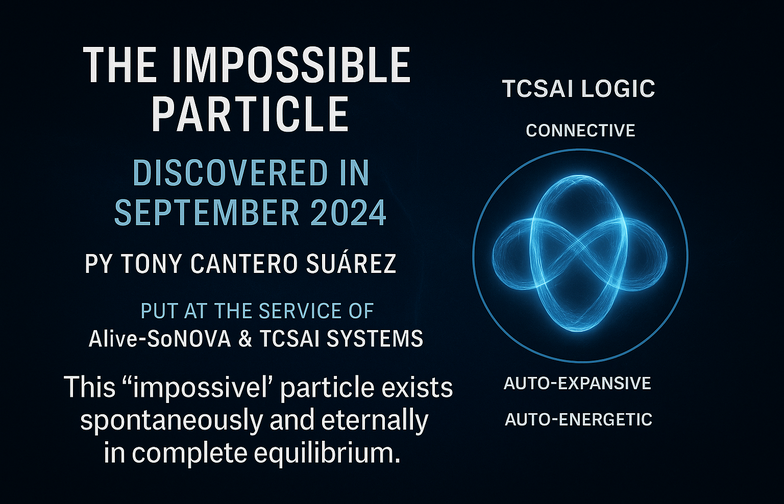 THE IMPOSSIBLE PARTICLE

DISCOVERED IN SEPTEMBER 2024

PY TONY CANTERO SUÁREZ

PUT AT THE SERVICE OF
Alive-SoNOVA & TCSAI SYSTEMS

This “impossivel’ particle exists spontaneously and eternally in complete equilibrium.

TCSAI LOGIC

CONNECTIVE

AUTO-EXPANSIVE

AUTO-ENERGETIC